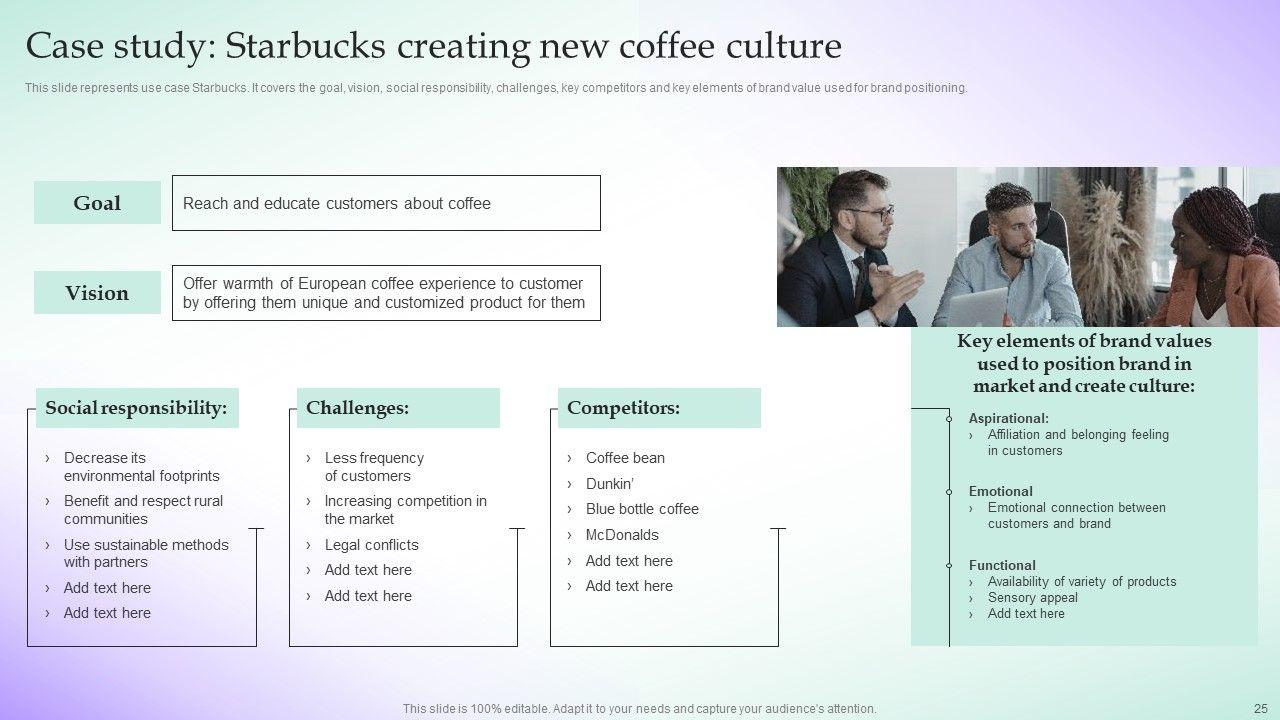 Case study: Starbucks creating new coffee culture

This slide represents use case Starbucks. It covers the goal, vision, social responsibility, challenges, key competitors and key elements of brand value used for brand positioning.

Goal

Reach and educate customers about coffee

Vision

Offer warmth of European coffee experience to customer by offering them unique and customized product for them

Social responsibility:

› Decrease its environmental footprints
› Benefit and respect rural communities
› Use sustainable methods with partners
› Add text here
› Add text here

Challenges:

› Less frequency of customers
› Increasing competition in the market
› Legal conflicts
› Add text here
› Add text here

Competitors:

› Coffee bean
› Dunkin'
› Blue bottle coffee
› McDonalds
› Add text here
› Add text here

Key elements of brand values used to position brand in market and create culture:

Aspirational:
› Affiliation and belonging feeling in customers

Emotional
› Emotional connection between customers and brand

Functional
› Availability of variety of products
› Sensory appeal
› Add text here

This slide is 100% editable. Adapt it to your needs and capture your audience's attention.

25